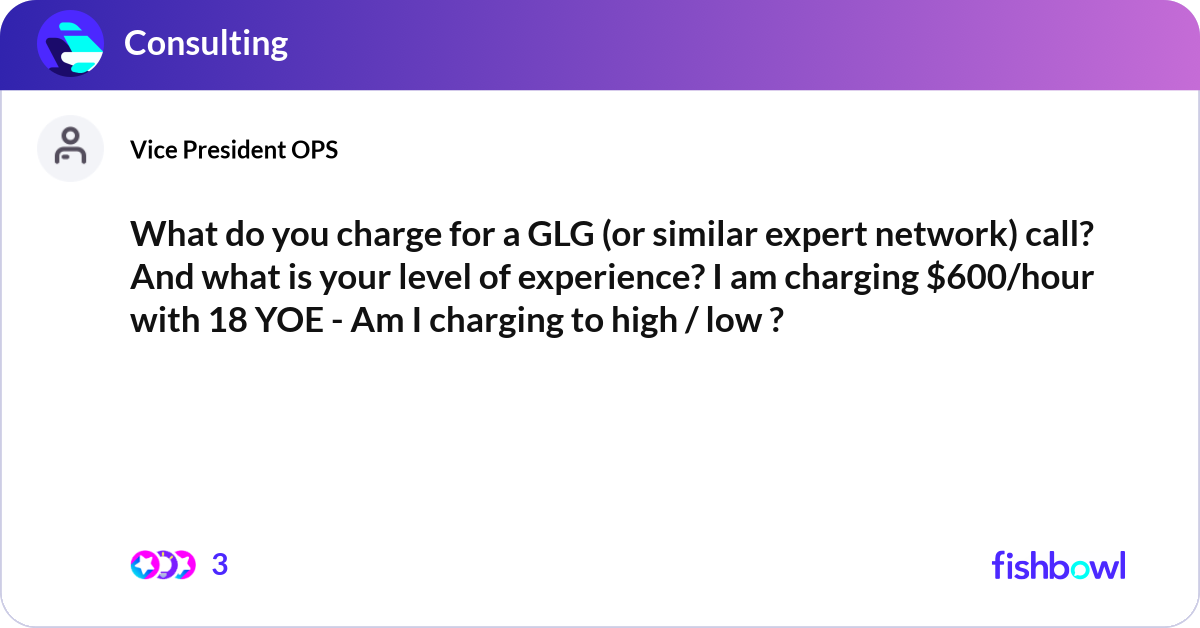 Consulting

Vice President OPS

What do you charge for a GLG (or similar expert network) call? And what is your level of experience? I am charging \$600/hour with 18 YOE - Am I charging to high / low ?

3

fishbowl